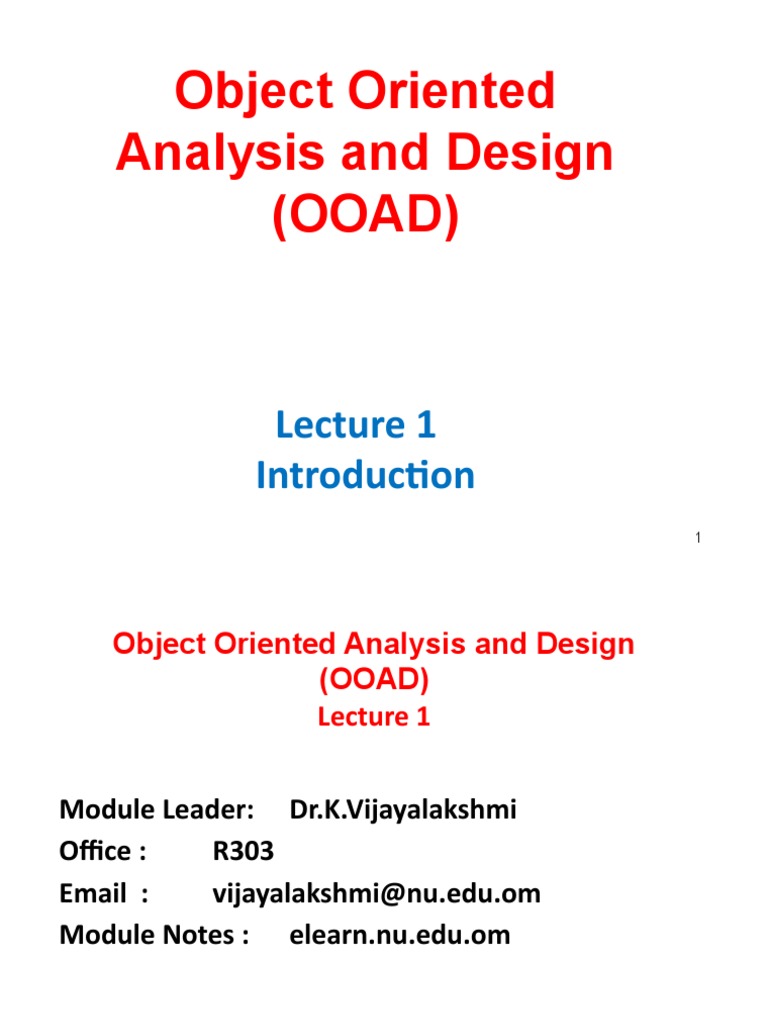 Object Oriented Analysis and Design (OOAD)

Lecture 1
Introduction

1

Object Oriented Analysis and Design (OOAD)
Lecture 1

Module Leader: Dr.K.Vijayalakshmi
Office : R303
Email : vijayalakshmi@nu.edu.om
Module Notes : elearn.nu.edu.om